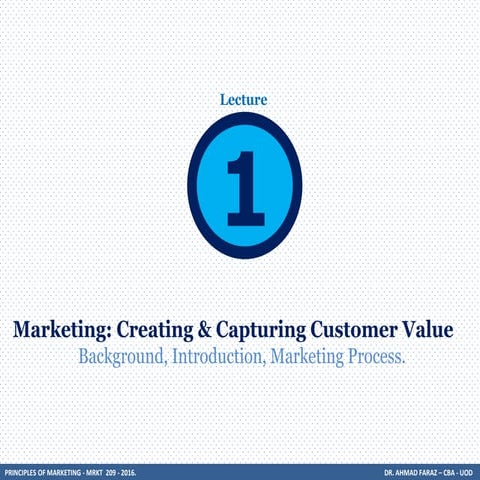 Lecture

1

Marketing: Creating & Capturing Customer Value

Background, Introduction, Marketing Process.

PRINCIPLES OF MARKETING - MRKT 209 - 2016.

DR. AHMAD FARAZ – CBA - UOD